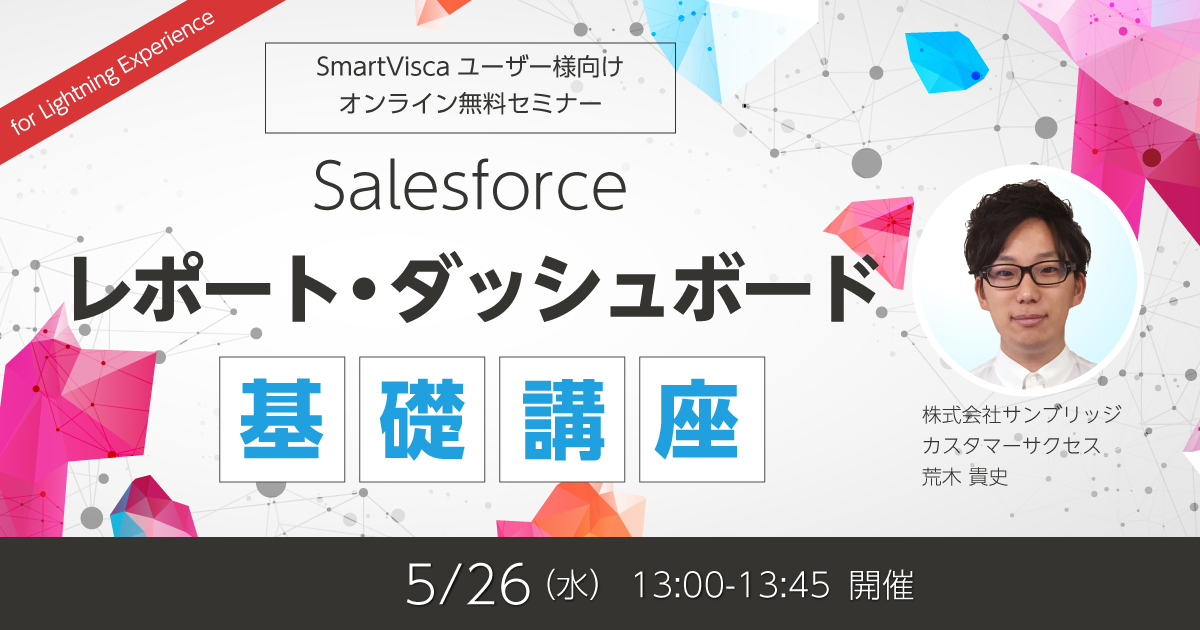 for Lightning Experience

SmartVisca ユーザー様向け
オンライン無料セミナー

Salesforce
レポート・ダッシュボード
基礎講座

株式会社サンブリッジ
カスタマーサクセス
荒木 貴史

5/26（水） 13:00-13:45 開催